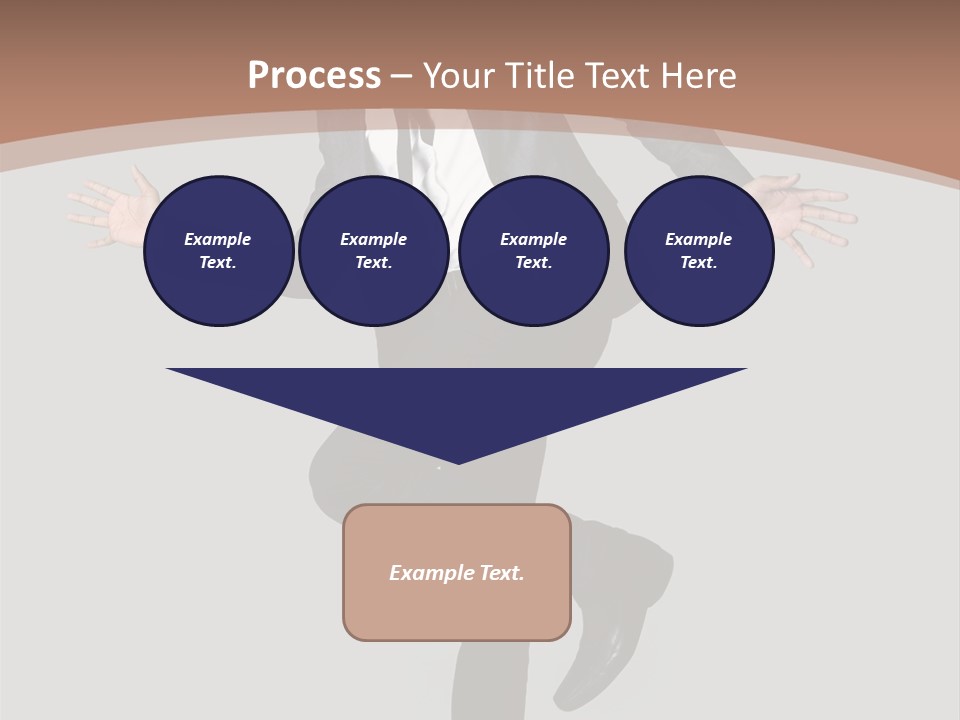 Process – Your Title Text Here

Example Text.

Example Text.

Example Text.

Example Text.

Example Text.